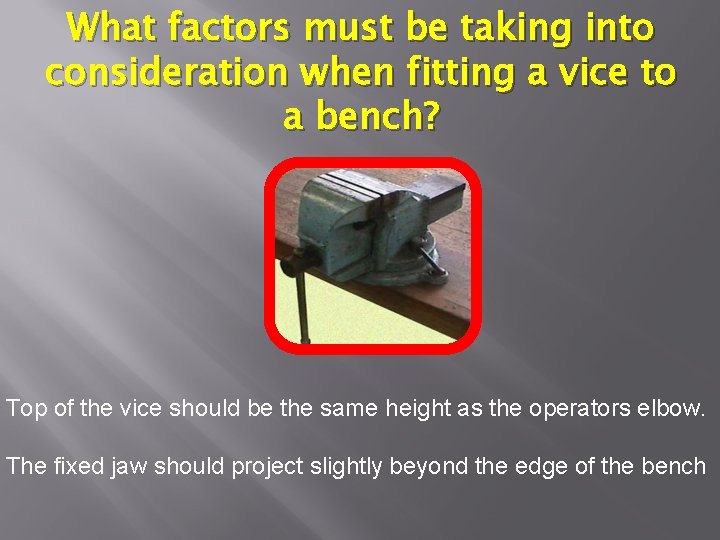 What factors must be taking into consideration when fitting a vice to a bench?

Top of the vice should be the same height as the operators elbow.

The fixed jaw should project slightly beyond the edge of the bench